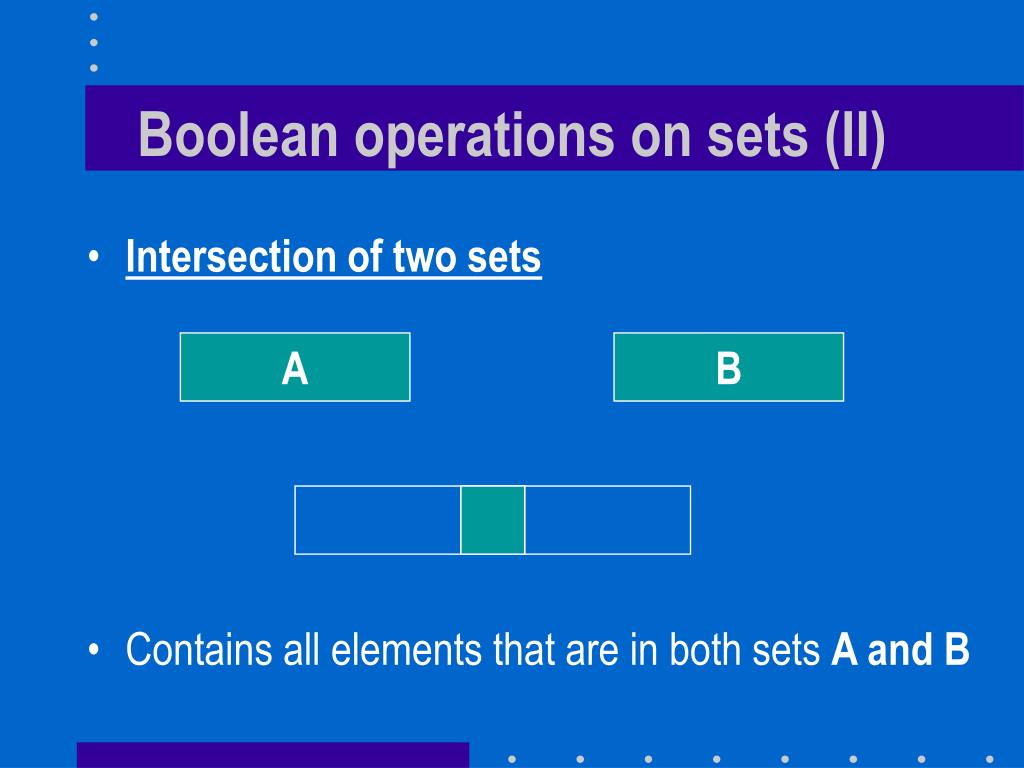 Boolean operations on sets (II)

• Intersection of two sets

A

B

• Contains all elements that are in both sets A and B